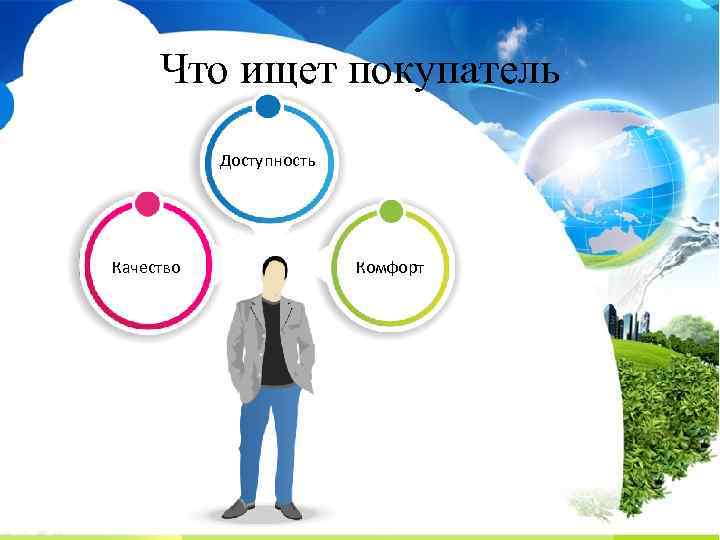 Что ищет покупатель

Доступность

Качество

Комфорт